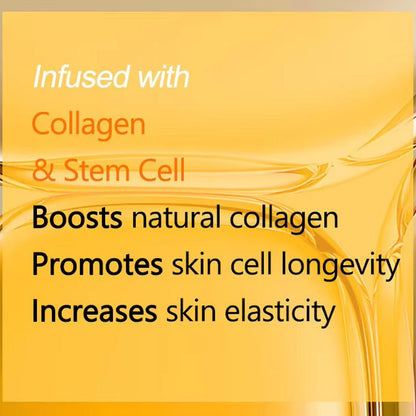 Infused with
Collagen
& Stem Cell

Boosts natural collagen
Promotes skin cell longevity
Increases skin elasticity